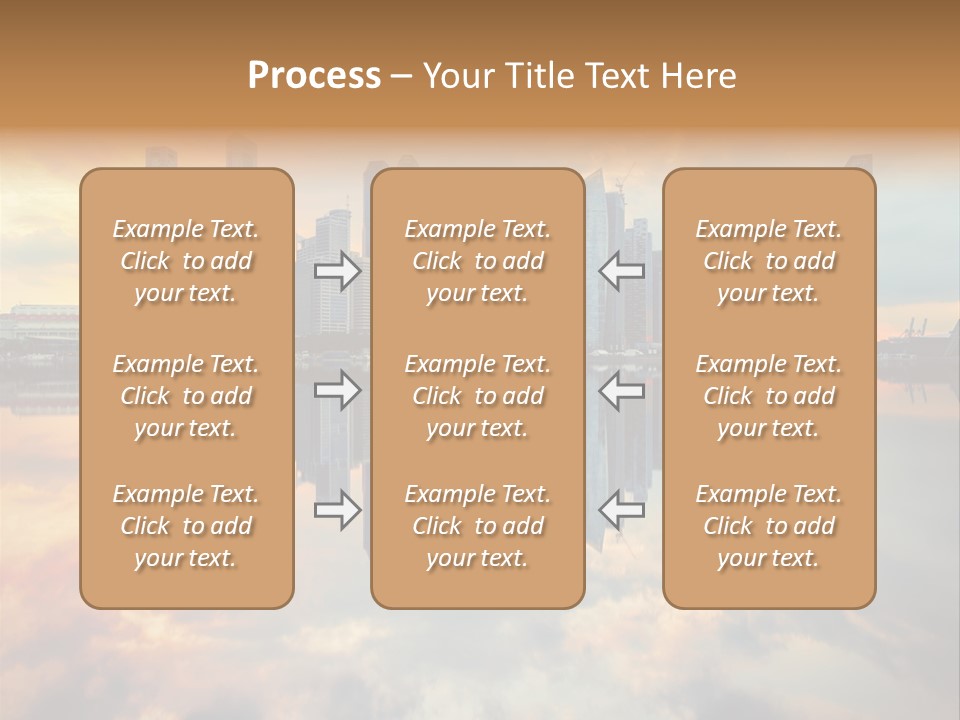 Process – Your Title Text Here

Example Text. Click to add your text.

Example Text. Click to add your text.

Example Text. Click to add your text.

Example Text. Click to add your text.

Example Text. Click to add your text.

Example Text. Click to add your text.

Example Text. Click to add your text.

Example Text. Click to add your text.

Example Text. Click to add your text.